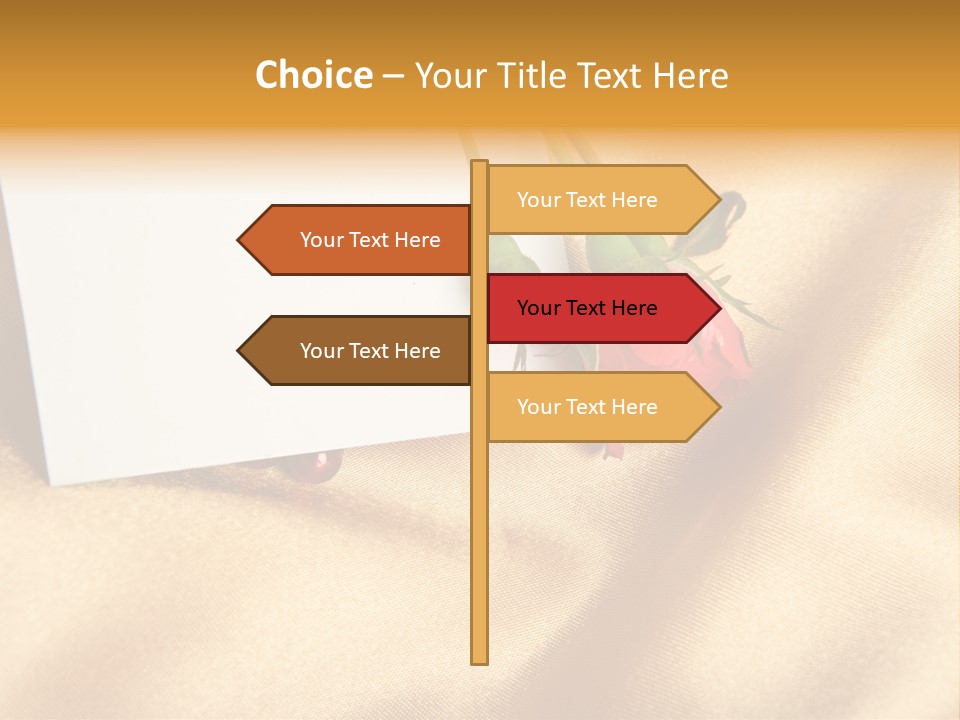 Choice – Your Title Text Here

Your Text Here

Your Text Here

Your Text Here

Your Text Here

Your Text Here